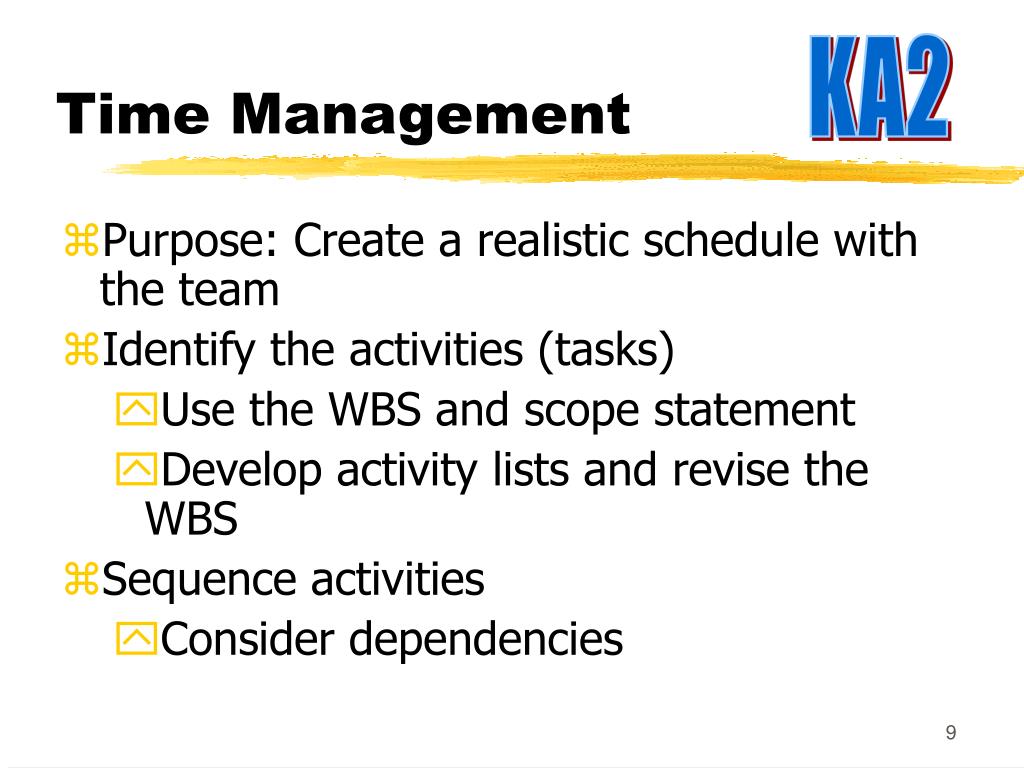 Time Management

KA2

Purpose: Create a realistic schedule with the team

Identify the activities (tasks)

Use the WBS and scope statement

Develop activity lists and revise the WBS

Sequence activities

Consider dependencies

9